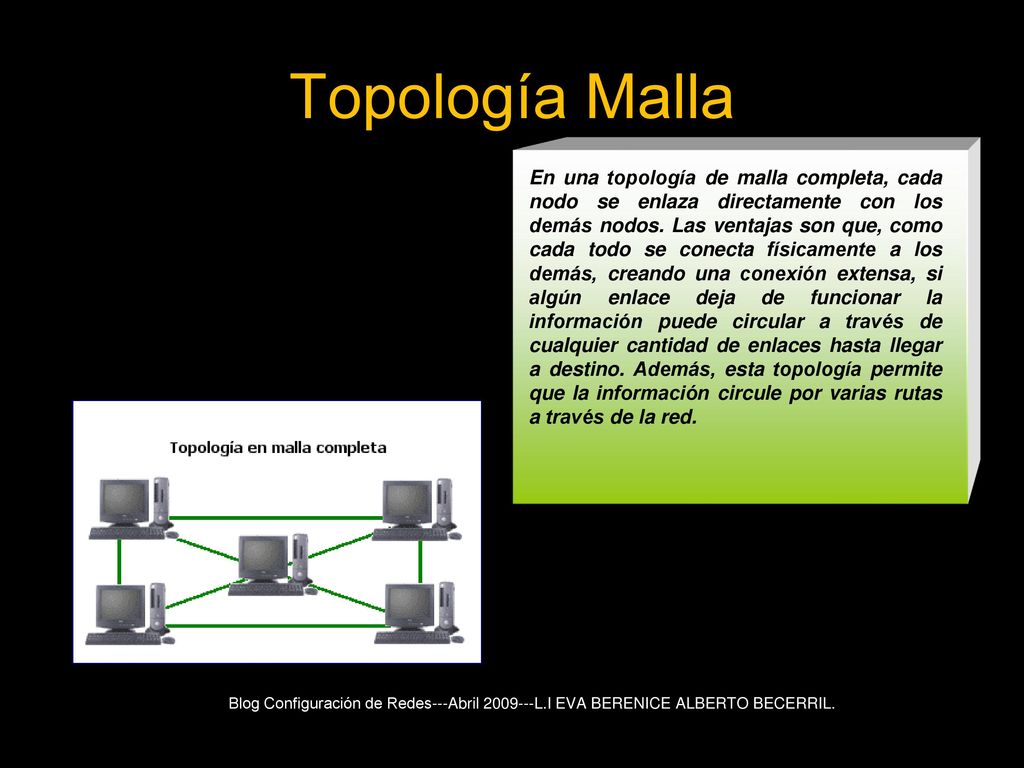 Topología Malla

En una topología de malla completa, cada nodo se enlaza directamente con los demás nodos. Las ventajas son que, como cada todo se conecta físicamente a los demás, creando una conexión extensa, si algún enlace deja de funcionar la información puede circular a través de cualquier cantidad de enlaces hasta llegar a destino. Además, esta topología permite que la información circule por varias rutas a través de la red.

Topología en malla completa

Blog Configuración de Redes---Abril 2009---L.I EVA BERENICE ALBERTO BECERRIL.